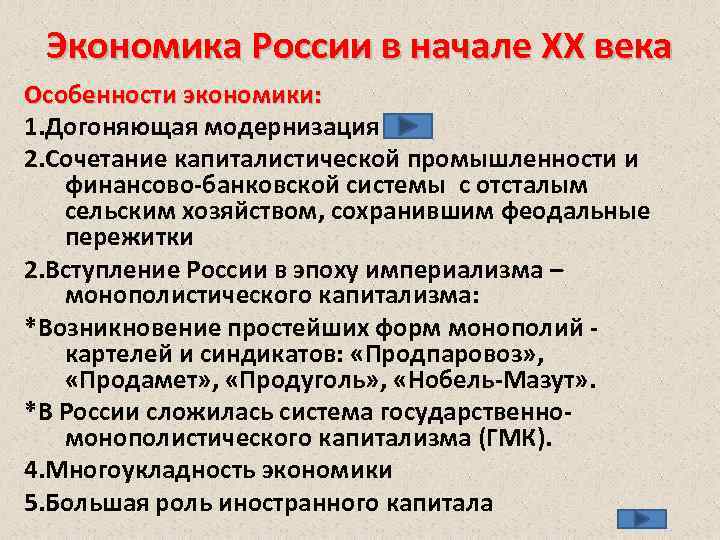 Экономика России в начале XX века

Особенности экономики:

1.Догоняющая модернизация

2.Сочетание капиталистической промышленности и финансово-банковской системы с отсталым сельским хозяйством, сохранившим феодальные пережитки

2.Вступление России в эпоху империализма – монополистического капитализма:

*Возникновение простейших форм монополий - картелей и синдикатов: «Продпаровоз», «Продамет», «Продуголь», «Нобель-Мазут».

*В России сложилась система государственно-монополистического капитализма (ГМК).

4.Многоукладность экономики

5.Большая роль иностранного капитала